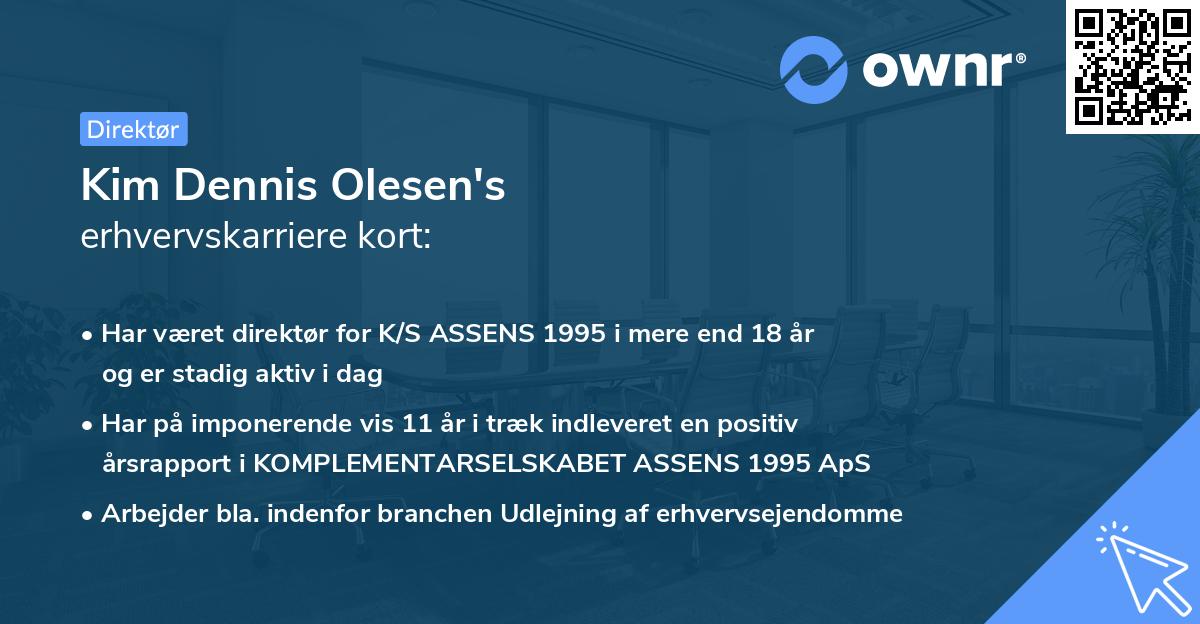 ownr®

Direktør

Kim Dennis Olesen's
erhvervskarriere kort:

• Har været direktør for K/S ASSENS 1995 i mere end 18 år og er stadig aktiv i dag
• Har på imponerende vis 11 år i træk indleveret en positiv årsrapport i KOMPLEMENTARSELSKABET ASSENS 1995 ApS
• Arbejder bla. indenfor branchen Udlejning af erhvervsejendomme